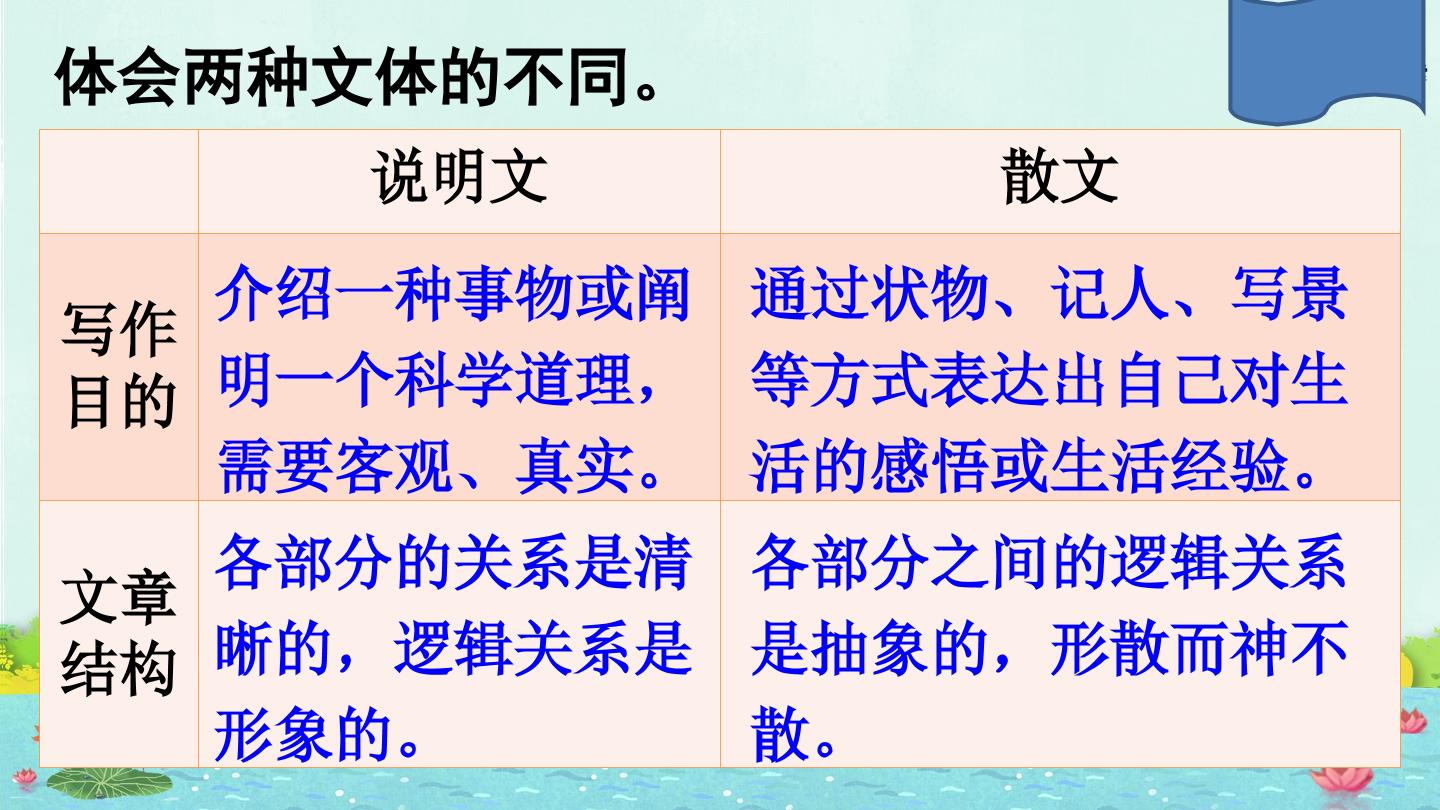 体会两种文体的不同。

|  | 说明文 | 散文 |
|---|---|---|
| 写作目的 | 介绍一种事物或阐明一个科学道理，需要客观、真实。 | 通过状物、记人、写景等方式表达出自己对生活的感悟或生活经验。 |
| 文章结构 | 各部分的关系是清晰的，逻辑关系是形象的。 | 各部分之间的逻辑关系是抽象的，形散而神不散。 |